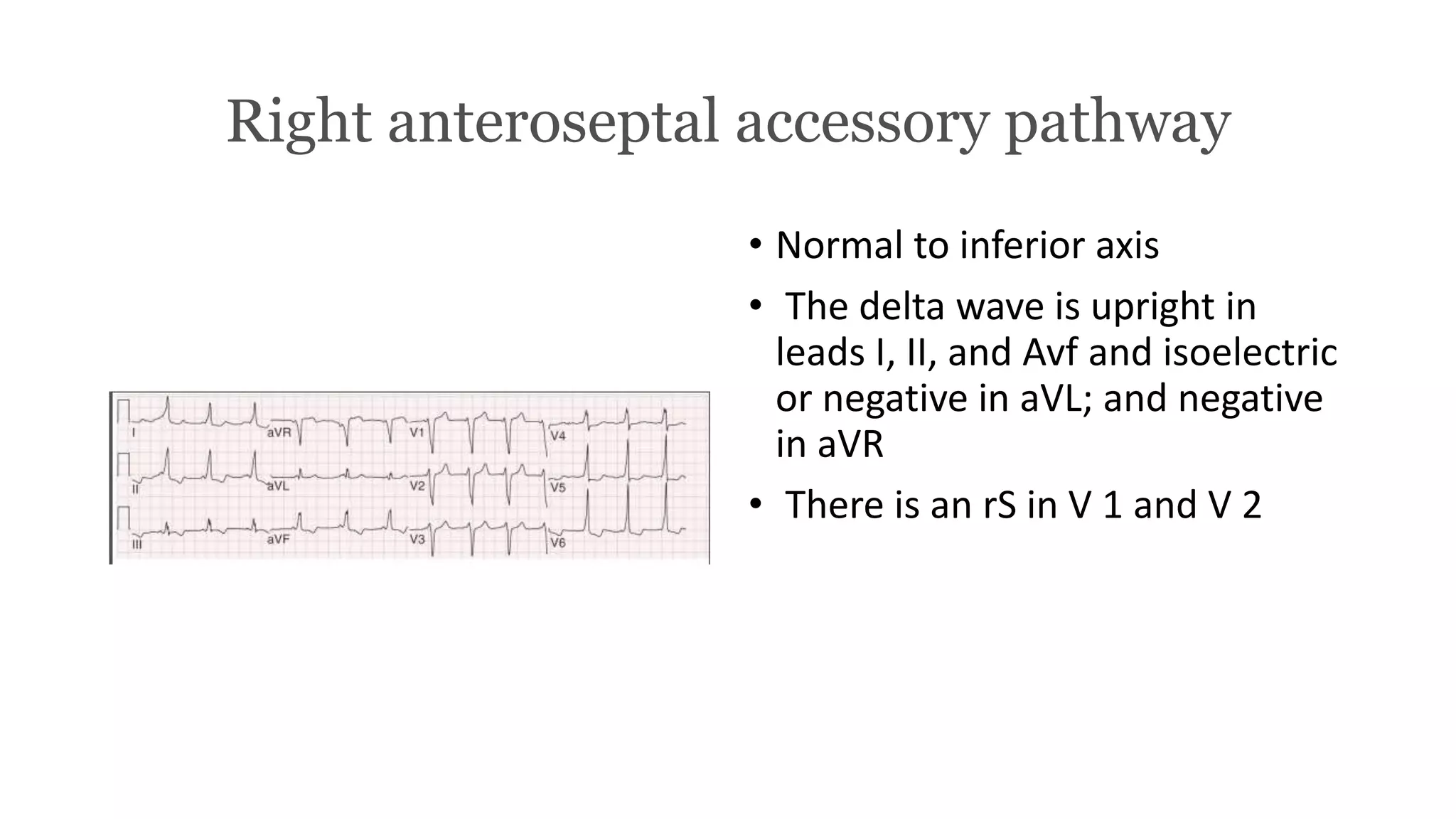 Right anteroseptal accessory pathway

I aVR V1 V4
II aVL V2 V5
III aVF V3 V6

• Normal to inferior axis
• The delta wave is upright in leads I, II, and Avf and isoelectric or negative in aVL; and negative in aVR
• There is an rS in V 1 and V 2